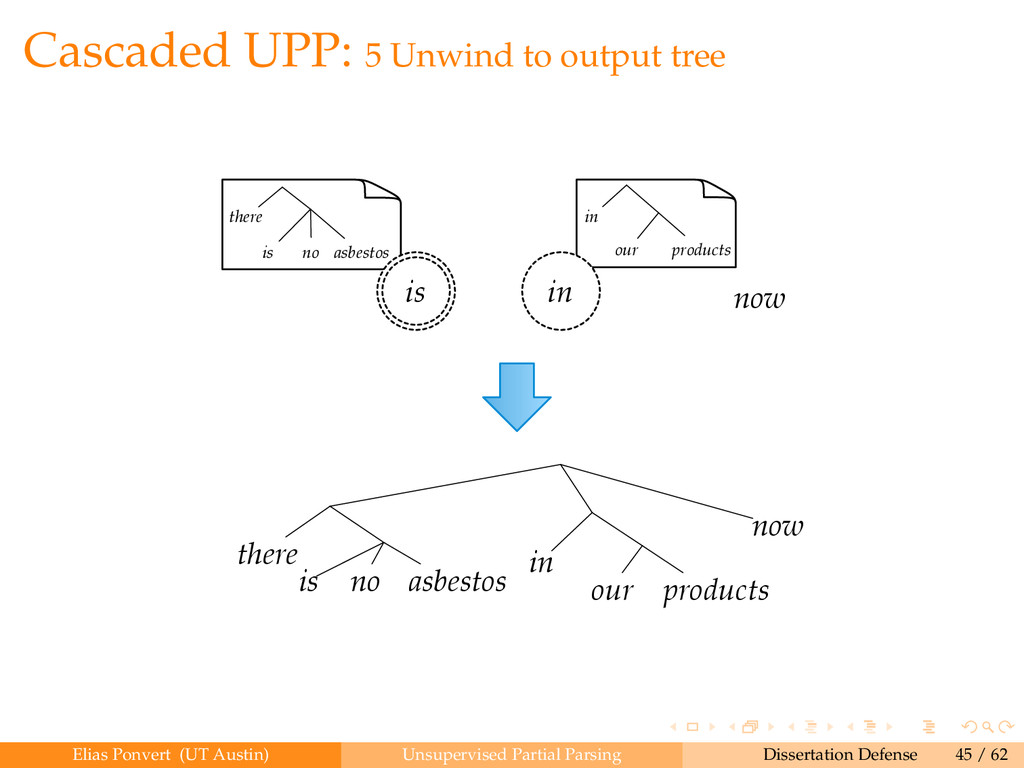 Cascaded UPP: 5 Unwind to output tree

there

is no asbestos

in

our products

is

in

now

there

is no asbestos

in

our products

now

Elias Ponvert (UT Austin) Unsupervised Partial Parsing Dissertation Defense 45 / 62